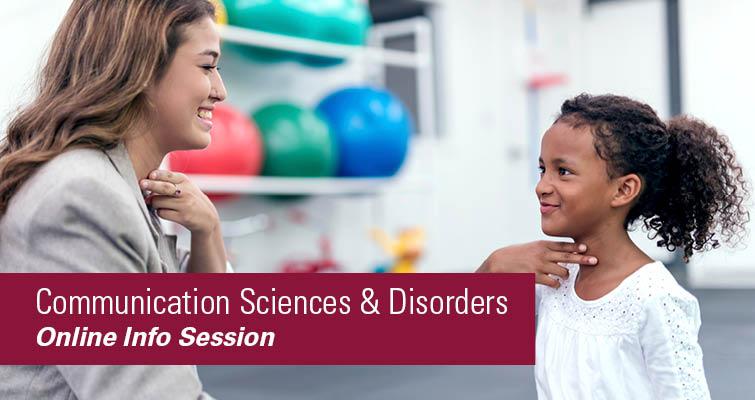 Communication Sciences & Disorders
Online Info Session